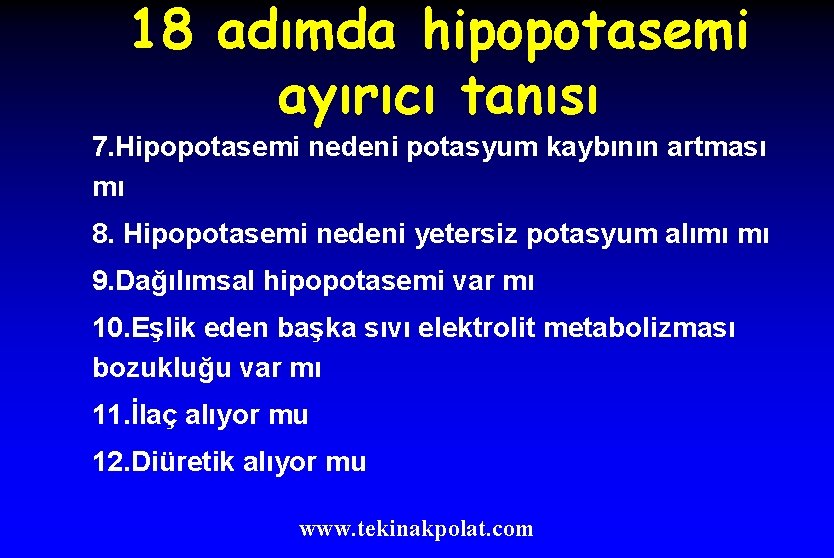 18 adımda hipopotasemi ayırıcı tanısı

7.Hipopotasemi nedeni potasyum kaybının artması mı

8. Hipopotasemi nedeni yetersiz potasyum alımı mı

9.Dağılımsal hipopotasemi var mı

10.Eşlik eden başka sıvı elektrolit metabolizması bozukluğu var mı

11.İlaç alıyor mu

12.Diüretik alıyor mu

www.tekinakpolat.com